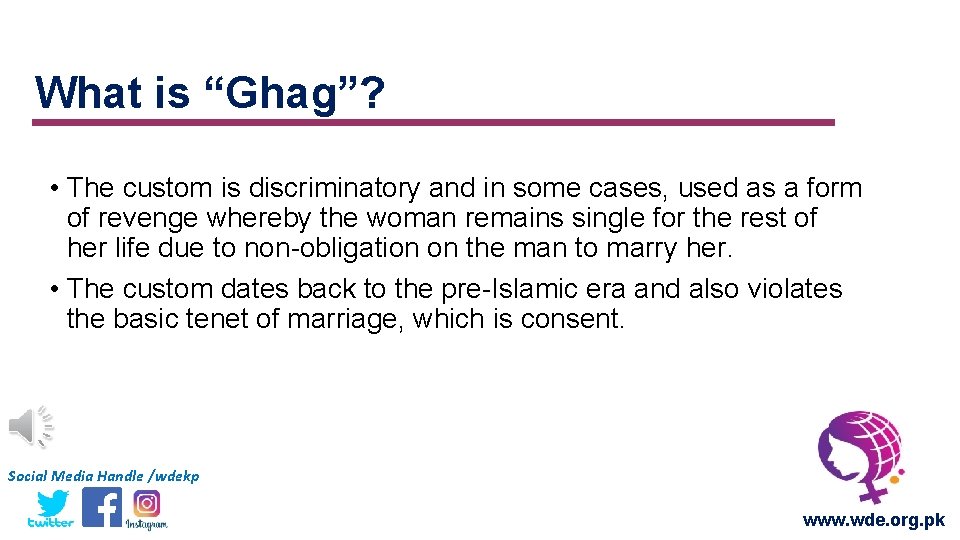 What is “Ghag”?

• The custom is discriminatory and in some cases, used as a form of revenge whereby the woman remains single for the rest of her life due to non-obligation on the man to marry her.
• The custom dates back to the pre-Islamic era and also violates the basic tenet of marriage, which is consent.

Social Media Handle /wdekp

twitter

Instagram

www.wde.org.pk